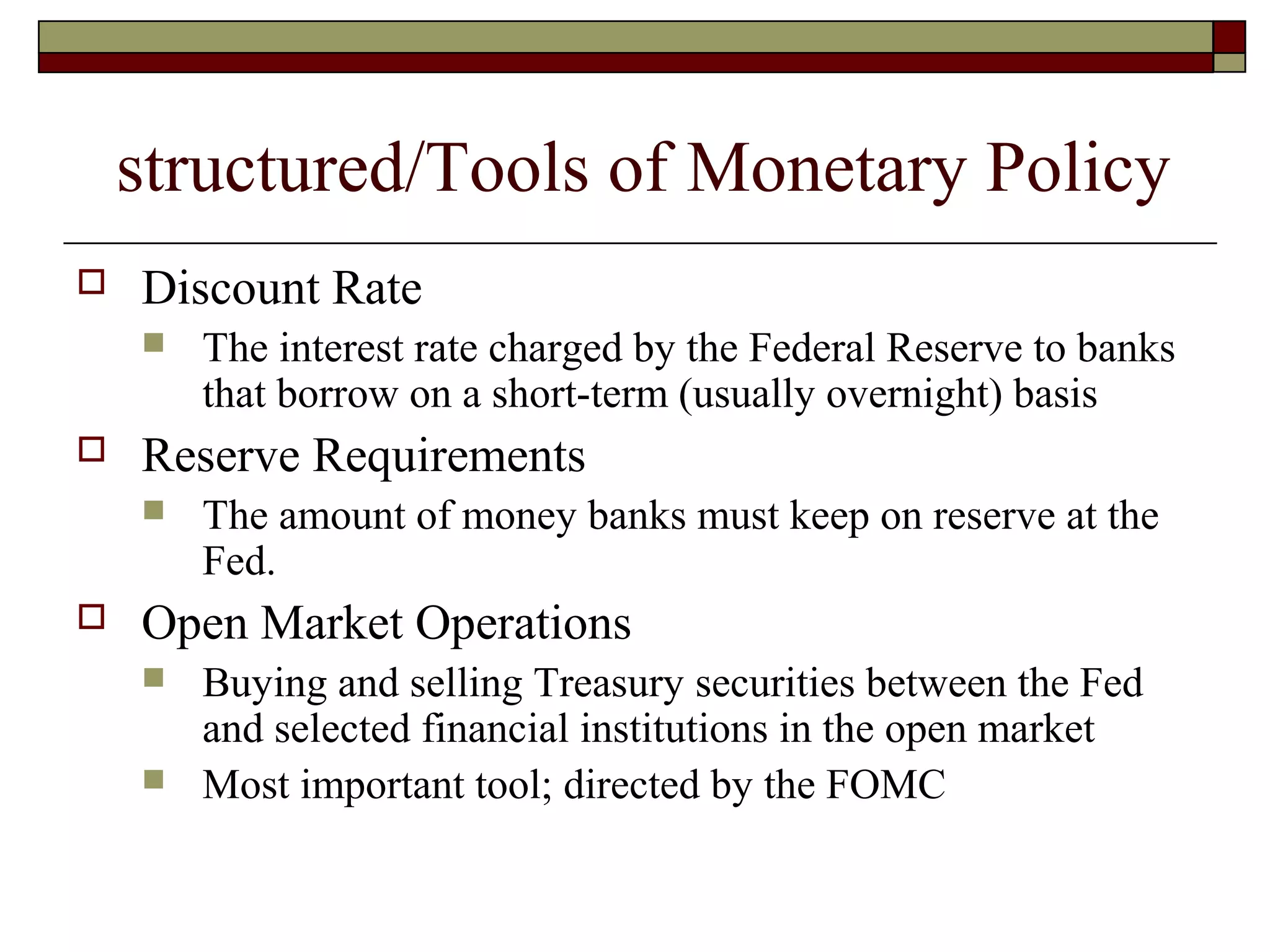 structured/Tools of Monetary Policy

Discount Rate

The interest rate charged by the Federal Reserve to banks that borrow on a short-term (usually overnight) basis

Reserve Requirements

The amount of money banks must keep on reserve at the Fed.

Open Market Operations

Buying and selling Treasury securities between the Fed and selected financial institutions in the open market

Most important tool; directed by the FOMC